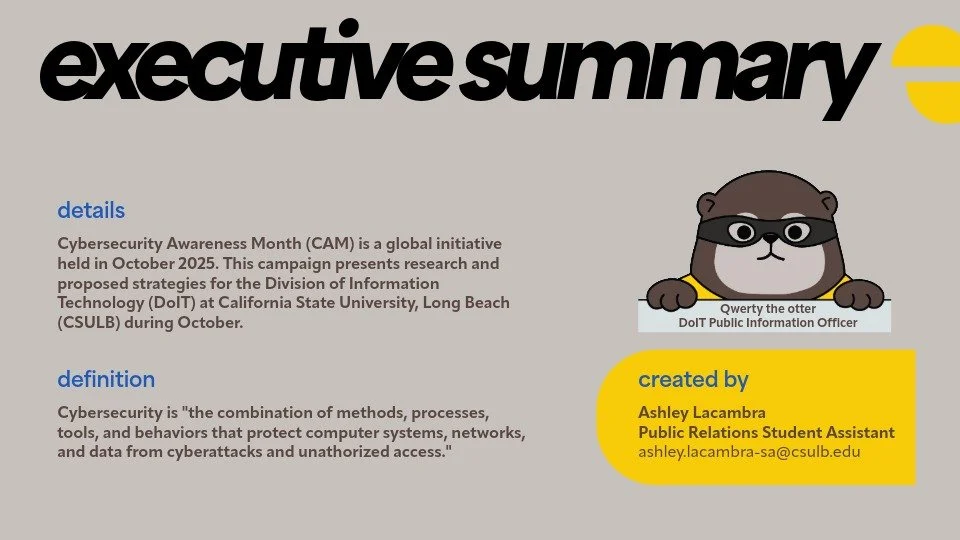 executive summary

details

Cybersecurity Awareness Month (CAM) is a global initiative held in October 2025. This campaign presents research and proposed strategies for the Division of Information Technology (DoIT) at California State University, Long Beach (CSULB) during October.

definition

Cybersecurity is "the combination of methods, processes, tools, and behaviors that protect computer systems, networks, and data from cyberattacks and unathorized access."

Qwerty the otter
DoIT Public Information Officer

created by

Ashley Lacambra
Public Relations Student Assistant
ashley.lacambra-sa@csulb.edu